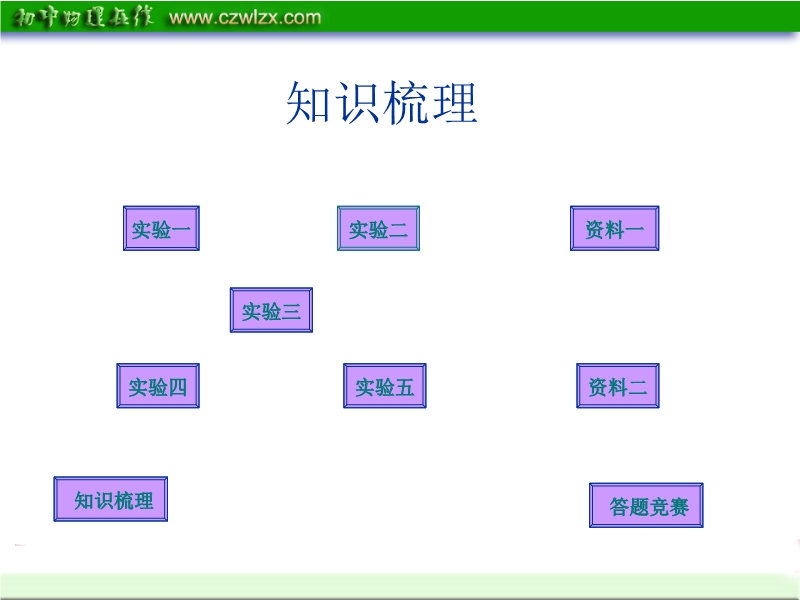 初中物理在线 www.czwlzx.com

知识梳理

实验一

实验二

资料一

实验三

实验四

实验五

资料二

知识梳理

答题竞赛